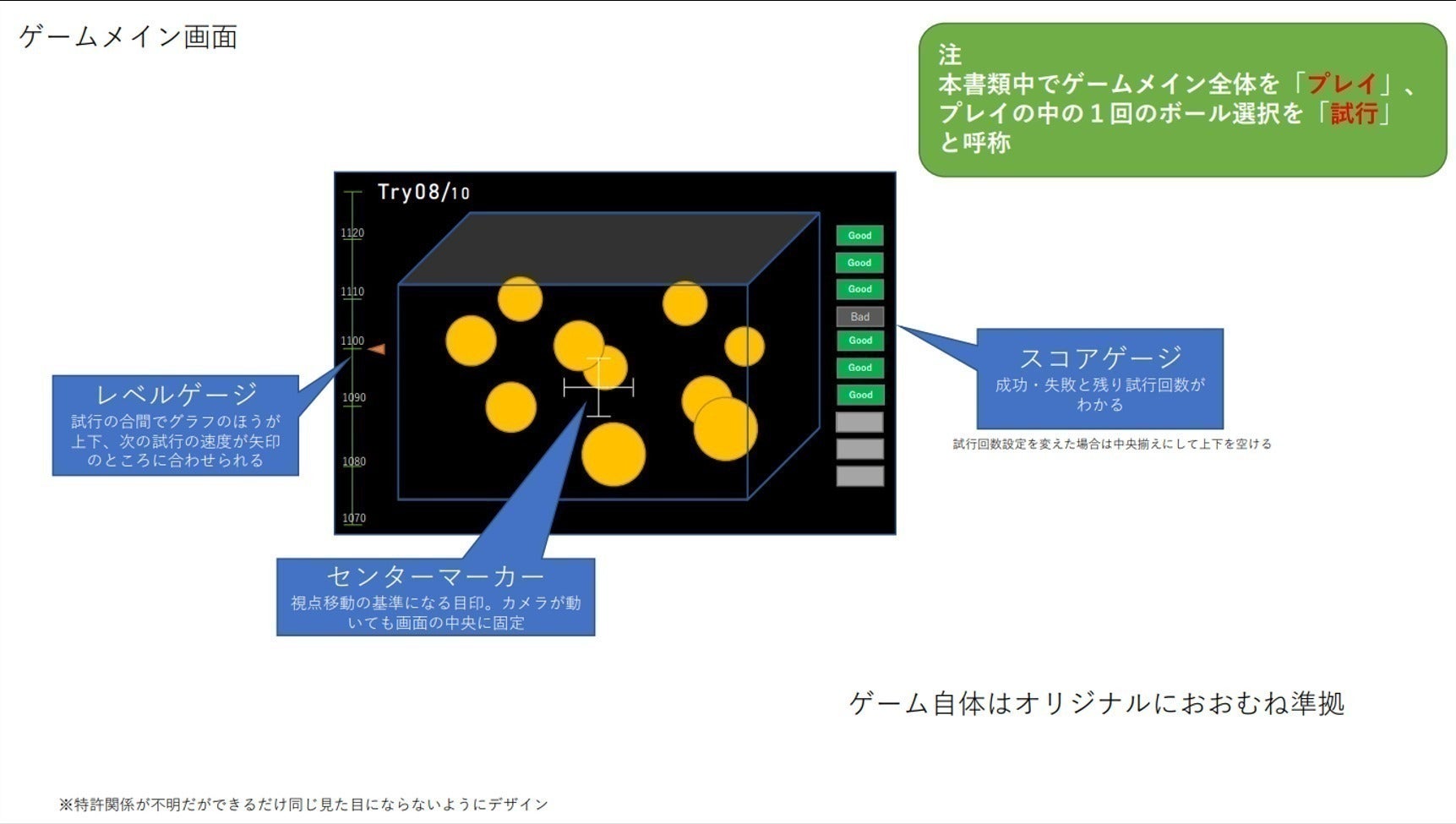 ゲームメイン画面

注
本書類中でゲームメイン全体を「プレイ」、プレイの中の１回のボール選択を「試行」と呼称

Try08/10

1120
1110
1100
1090
1080
1070

Good
Good
Good
Bad
Good
Good
Good

レベルゲージ
試行の合間でグラフのほうが上下、次の試行の速度が矢印のところに合わせられる

スコアゲージ
成功・失敗と残り試行回数がわかる

試行回数設定を変えた場合は中央揃えにして上下を空ける

センターマーカー
視点移動の基準になる目印。カメラが動いても画面の中央に固定

ゲーム自体はオリジナルにおおむね準拠

※特許関係が不明だができるだけ同じ見た目にならないようにデザイン